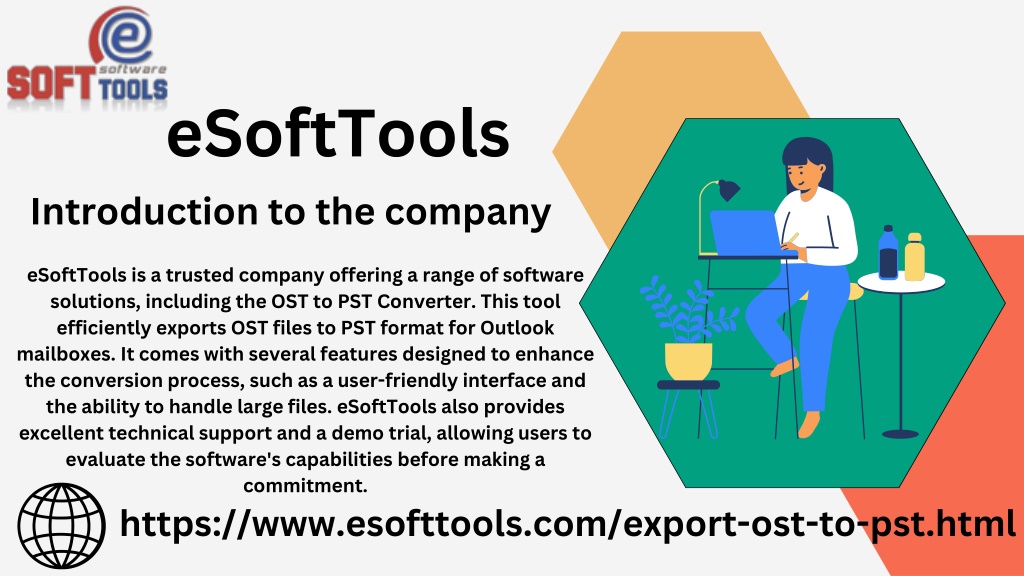 e
SOFT software TOOLS

eSoftTools

Introduction to the company

eSoftTools is a trusted company offering a range of software solutions, including the OST to PST Converter. This tool efficiently exports OST files to PST format for Outlook mailboxes. It comes with several features designed to enhance the conversion process, such as a user-friendly interface and the ability to handle large files. eSoftTools also provides excellent technical support and a demo trial, allowing users to evaluate the software's capabilities before making a commitment.

https://www.esofttools.com/export-ost-to-pst.html